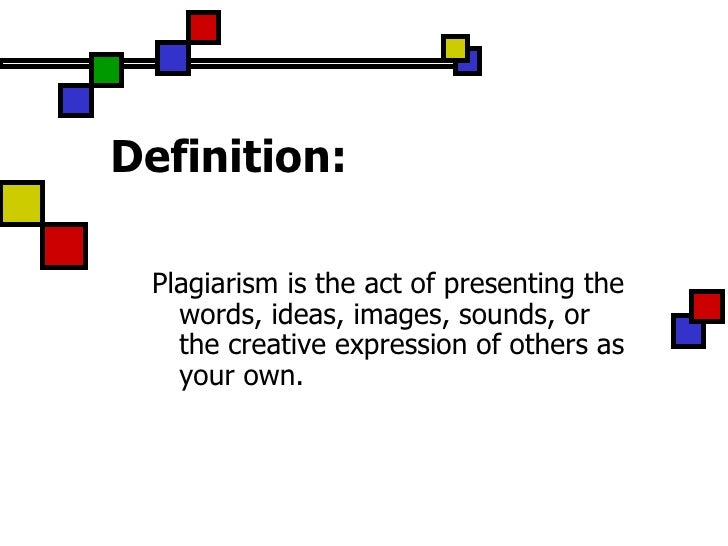 Definition:

Plagiarism is the act of presenting the words, ideas, images, sounds, or the creative expression of others as your own.